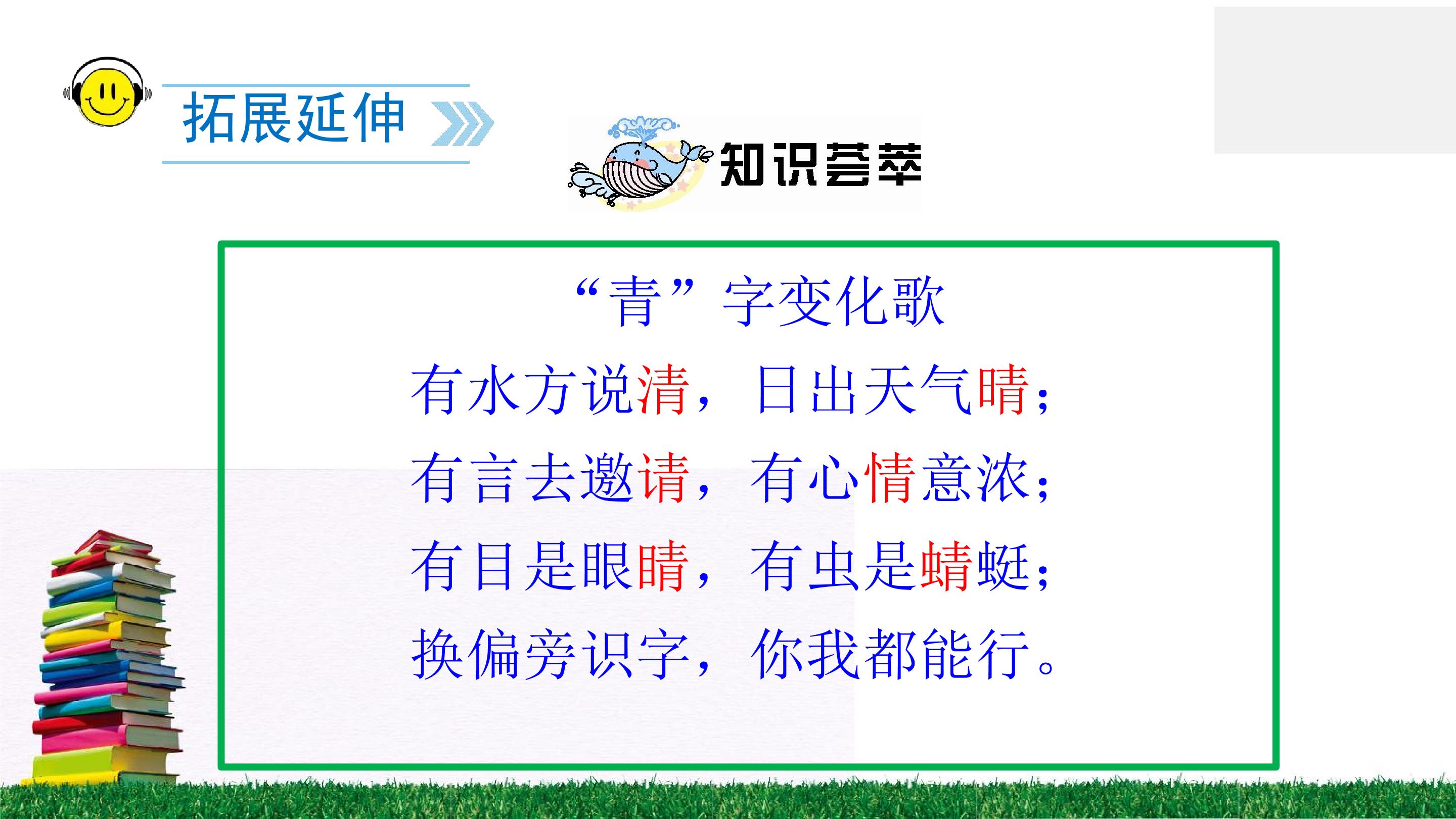 拓展延伸

知识荟萃

“青”字变化歌

有水方说清，日出天气晴；

有言去邀请，有心情意浓；

有目是眼睛，有虫是蜻蜓；

换偏旁识字，你我都能行。